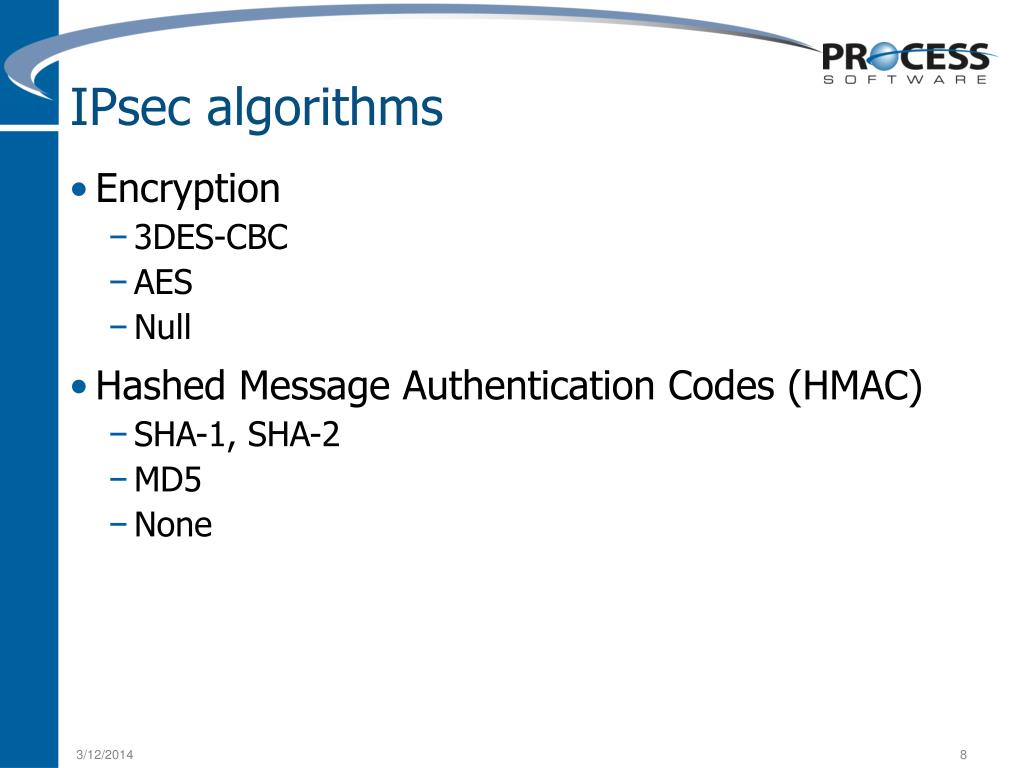 PROCESS
SOFTWARE

IPsec algorithms

• Encryption
– 3DES-CBC
– AES
– Null

• Hashed Message Authentication Codes (HMAC)
– SHA-1, SHA-2
– MD5
– None

3/12/2014

8